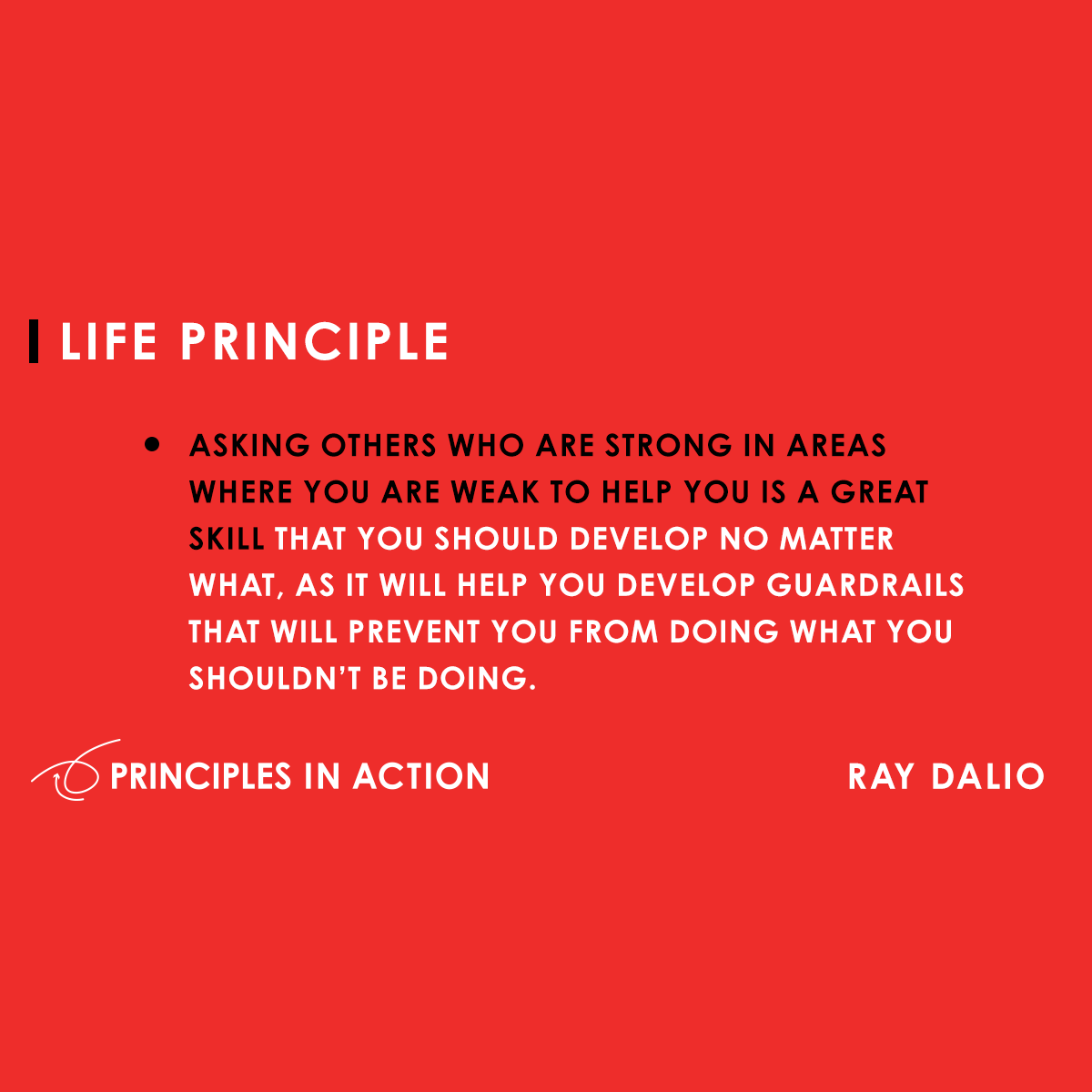 LIFE PRINCIPLE

• ASKING OTHERS WHO ARE STRONG IN AREAS WHERE YOU ARE WEAK TO HELP YOU IS A GREAT SKILL THAT YOU SHOULD DEVELOP NO MATTER WHAT, AS IT WILL HELP YOU DEVELOP GUARDRAILS THAT WILL PREVENT YOU FROM DOING WHAT YOU SHOULDN'T BE DOING.

PRINCIPLES IN ACTION

RAY DALIO